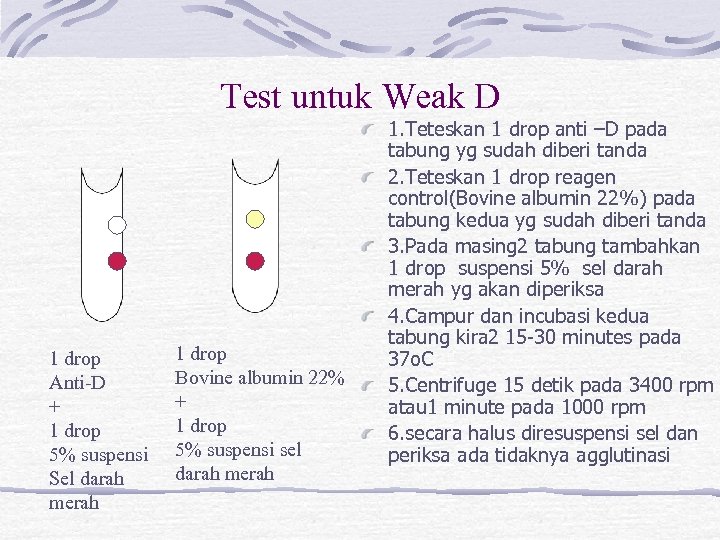 Test untuk Weak D

1 drop
Anti-D
+
1 drop
5% suspensi
Sel darah
merah

1 drop
Bovine albumin 22%
+
1 drop
5% suspensi sel
darah merah

1.Teteskan 1 drop anti –D pada tabung yg sudah diberi tanda

2.Teteskan 1 drop reagen control(Bovine albumin 22%) pada tabung kedua yg sudah diberi tanda

3.Pada masing2 tabung tambahkan 1 drop suspensi 5% sel darah merah yg akan diperiksa

4.Campur dan incubasi kedua tabung kira2 15-30 minutes pada 37oC

5.Centrifuge 15 detik pada 3400 rpm atau1 minute pada 1000 rpm

6.secara halus diresuspensi sel dan periksa ada tidaknya agglutinasi